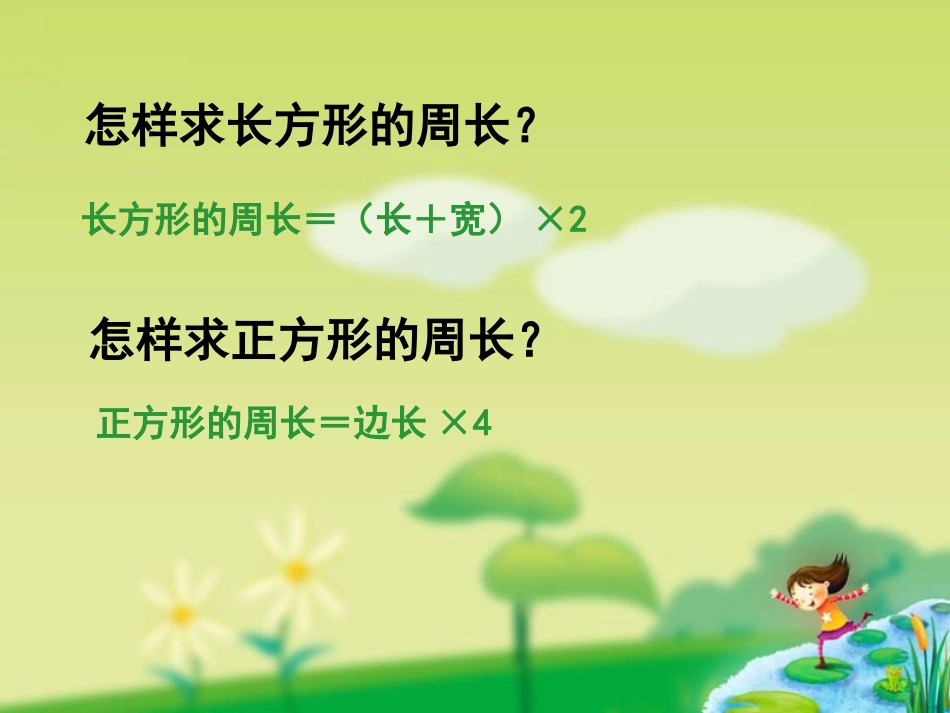 怎样求长方形的周长？

长方形的周长＝（长＋宽）×2

怎样求正方形的周长？

正方形的周长＝边长 ×4